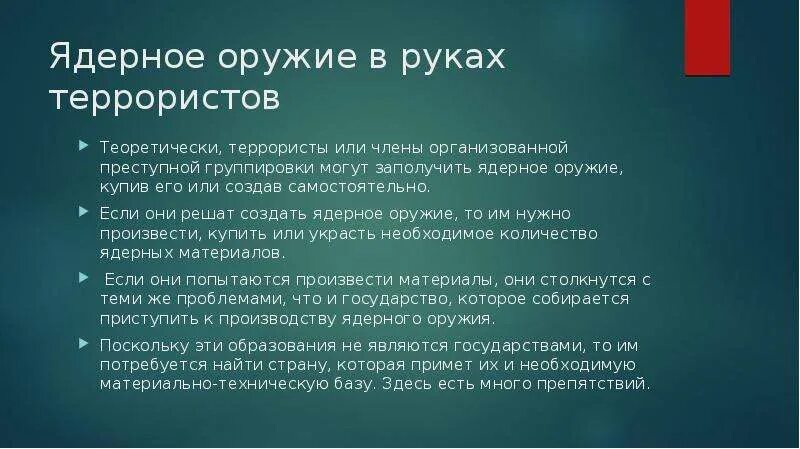 Ядерное оружие в руках террористов

Теоретически, террористы или члены организованной преступной группировки могут заполучить ядерное оружие, купив его или создав самостоятельно.

Если они решат создать ядерное оружие, то им нужно произвести, купить или украсть необходимое количество ядерных материалов.

Если они попытаются произвести материалы, они столкнутся с теми же проблемами, что и государство, которое собирается приступить к производству ядерного оружия.

Поскольку эти образования не являются государствами, то им потребуется найти страну, которая примет их и необходимую материально-техническую базу. Здесь есть много препятствий.